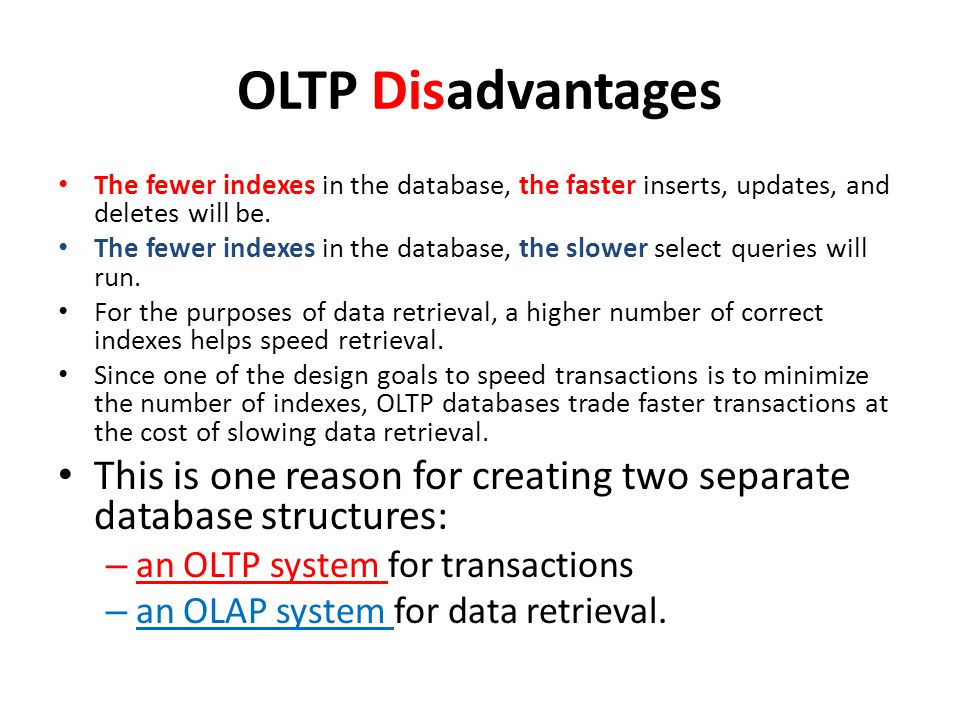 OLTP Disadvantages

• The fewer indexes in the database, the faster inserts, updates, and deletes will be.
• The fewer indexes in the database, the slower select queries will run.
• For the purposes of data retrieval, a higher number of correct indexes helps speed retrieval.
• Since one of the design goals to speed transactions is to minimize the number of indexes, OLTP databases trade faster transactions at the cost of slowing data retrieval.
• This is one reason for creating two separate database structures:
– an OLTP system for transactions
– an OLAP system for data retrieval.